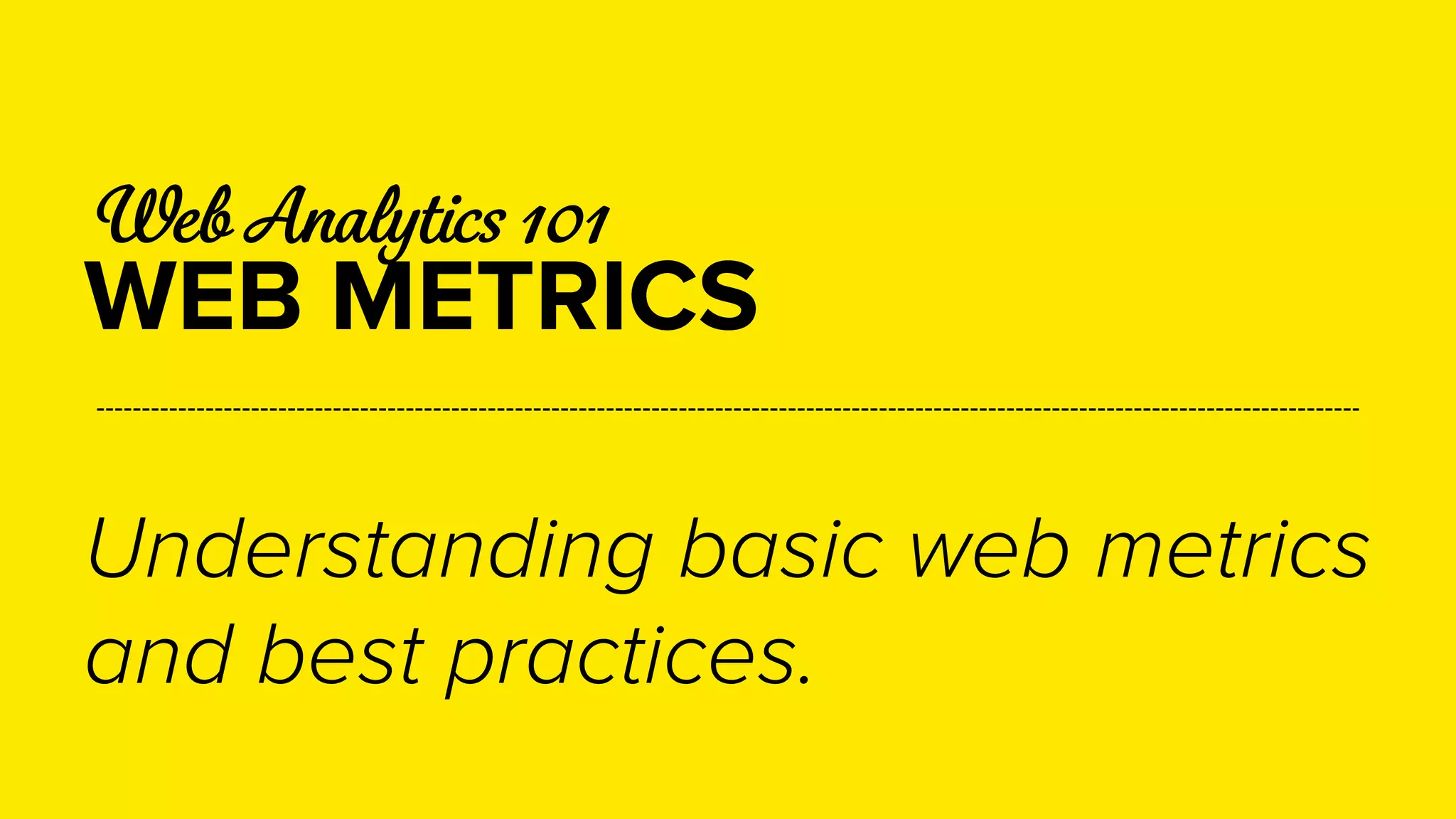 Web Analytics 101
WEB METRICS

Understanding basic web metrics and best practices.